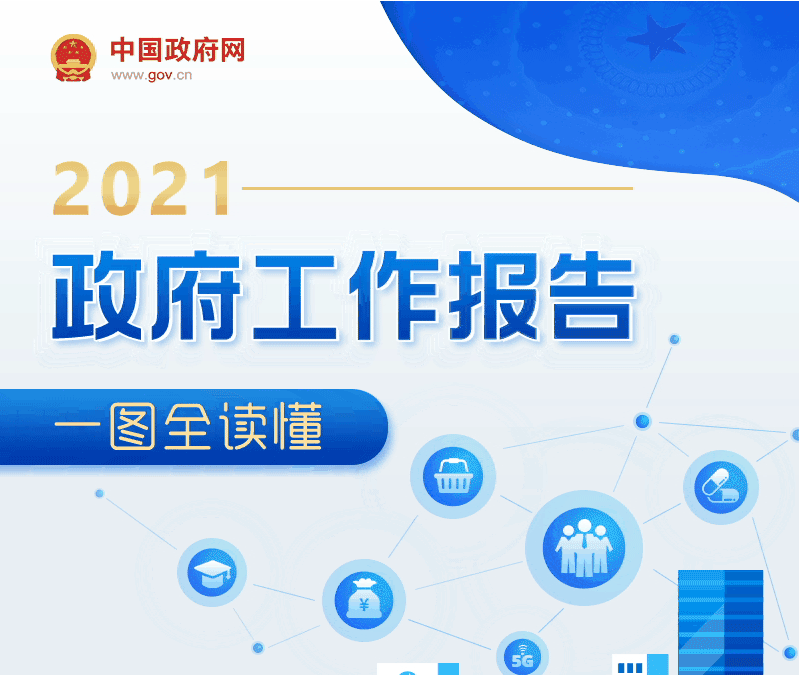 中国政府网
www.gov.cn

2021

政府工作报告

一图全读懂

¥

5G